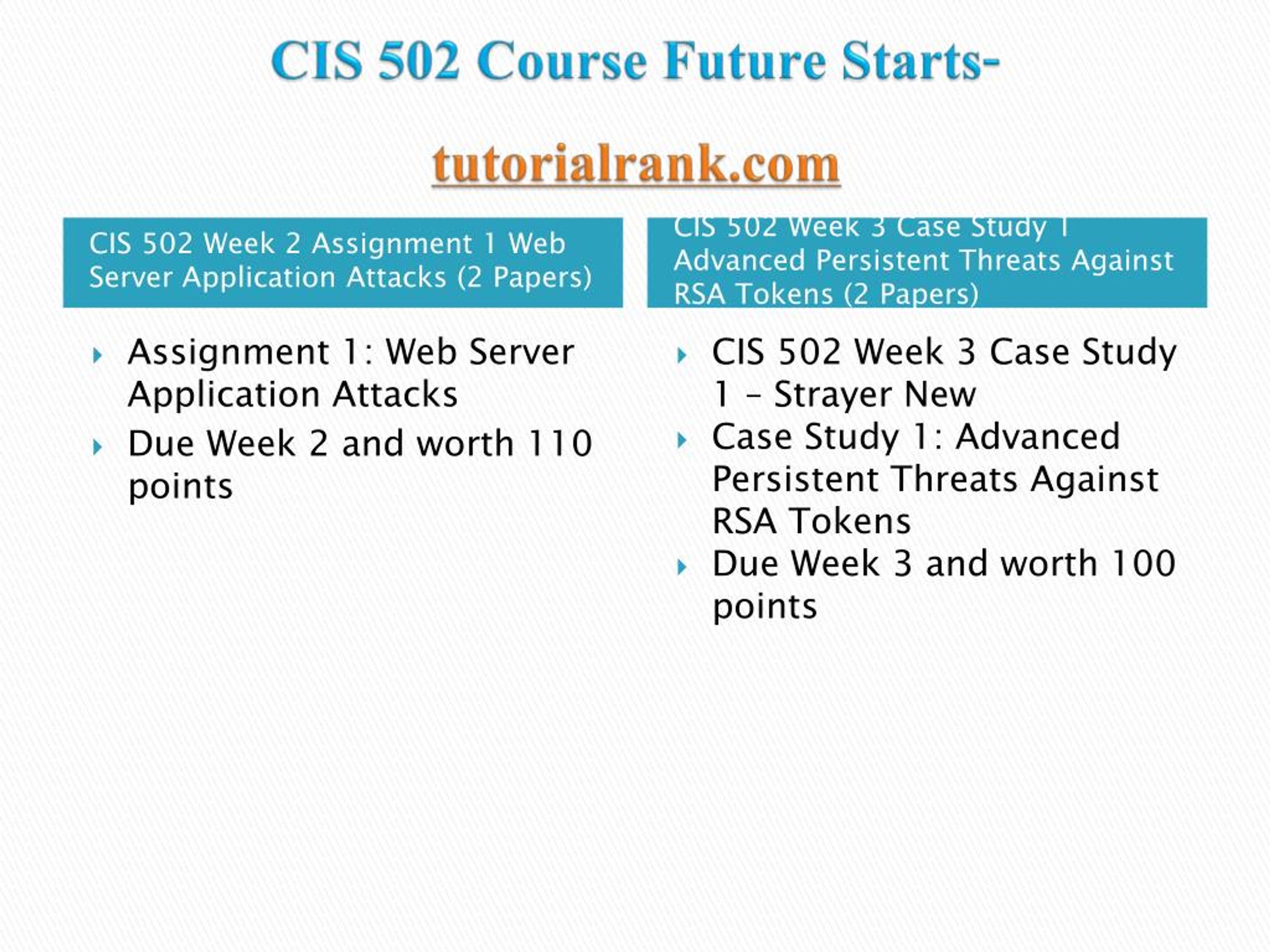 CIS 502 Course Future Starts-

tutorialrank.com

CIS 502 Week 2 Assignment 1 Web Server Application Attacks (2 Papers)

Assignment 1: Web Server Application Attacks

Due Week 2 and worth 110 points

CIS 502 Week 3 Case Study 1 Advanced Persistent Threats Against RSA Tokens (2 Papers)

CIS 502 Week 3 Case Study 1 – Strayer New

Case Study 1: Advanced Persistent Threats Against RSA Tokens

Due Week 3 and worth 100 points